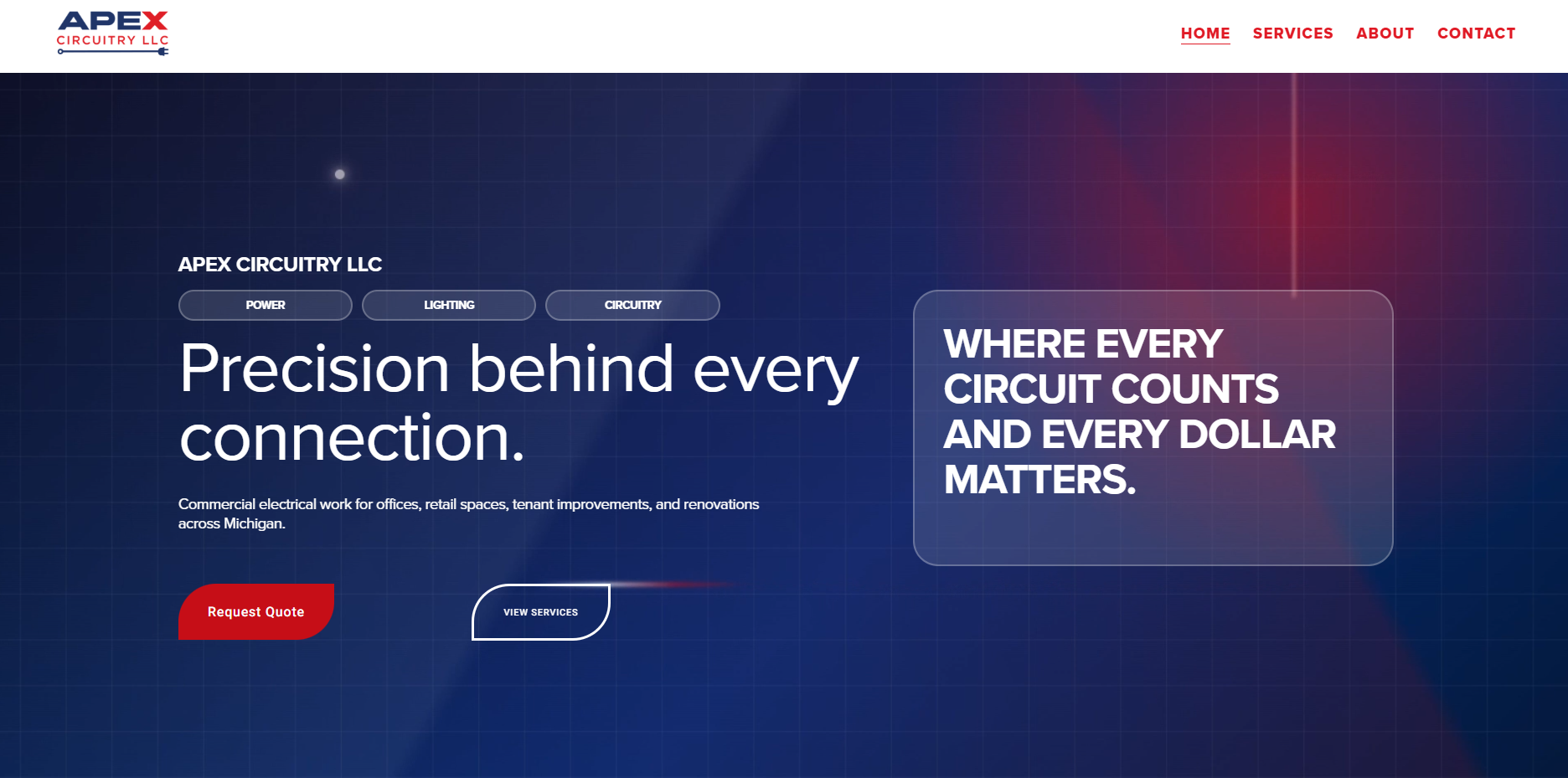 APEX
CIRCUITRY LLC

HOME SERVICES ABOUT CONTACT

APEX CIRCUITRY LLC

POWER LIGHTING CIRCUITRY

Precision behind every connection.

Commercial electrical work for offices, retail spaces, tenant improvements, and renovations across Michigan.

Request Quote

VIEW SERVICES

WHERE EVERY CIRCUIT COUNTS AND EVERY DOLLAR MATTERS.